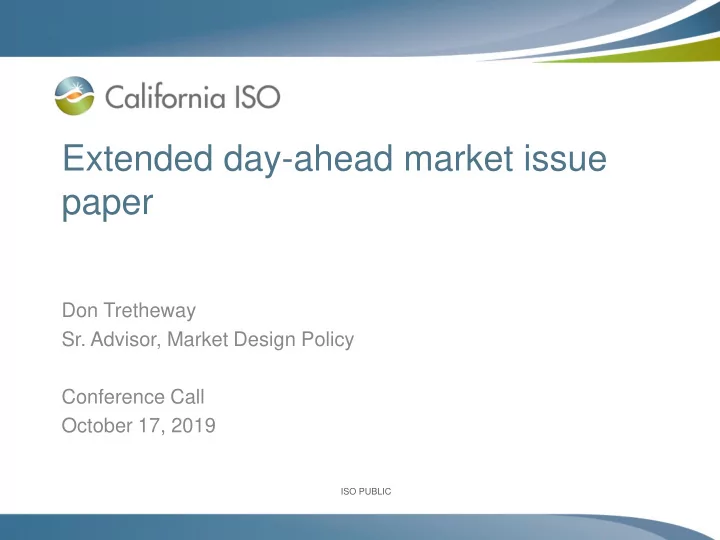 California ISO

Extended day-ahead market issue paper

Don Tretheway
Sr. Advisor, Market Design Policy

Conference Call
October 17, 2019

ISO PUBLIC